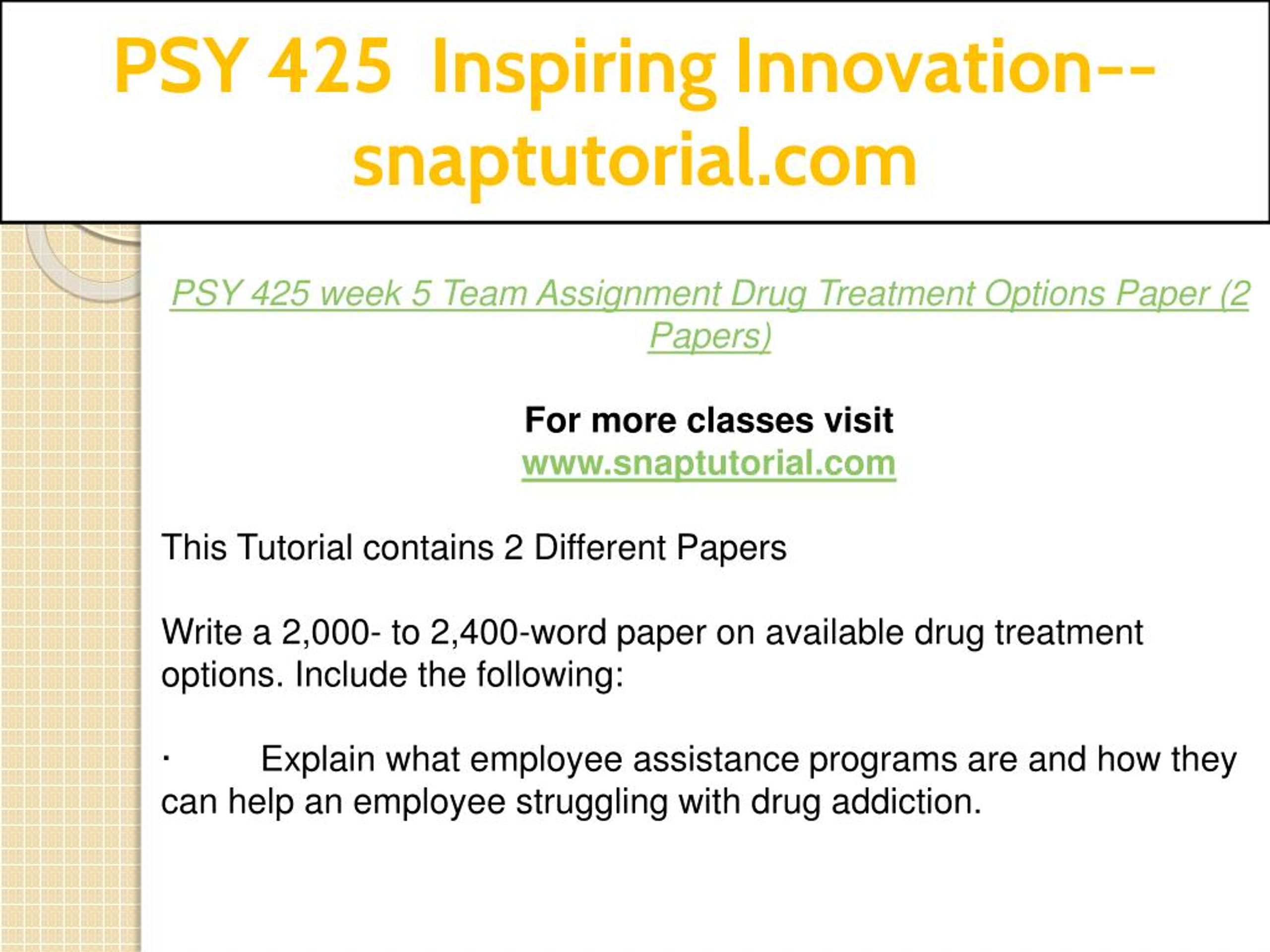 PSY 425 Inspiring Innovation--snaptutorial.com

PSY 425 week 5 Team Assignment Drug Treatment Options Paper (2 Papers)

For more classes visit
www.snaptutorial.com

This Tutorial contains 2 Different Papers

Write a 2,000- to 2,400-word paper on available drug treatment options. Include the following:

· Explain what employee assistance programs are and how they can help an employee struggling with drug addiction.